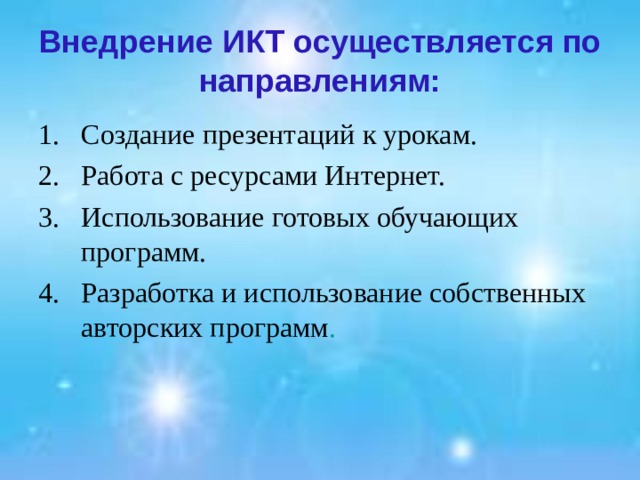 Внедрение ИКТ осуществляется по направлениям:

1. Создание презентаций к урокам.
2. Работа с ресурсами Интернет.
3. Использование готовых обучающих программ.
4. Разработка и использование собственных авторских программ.